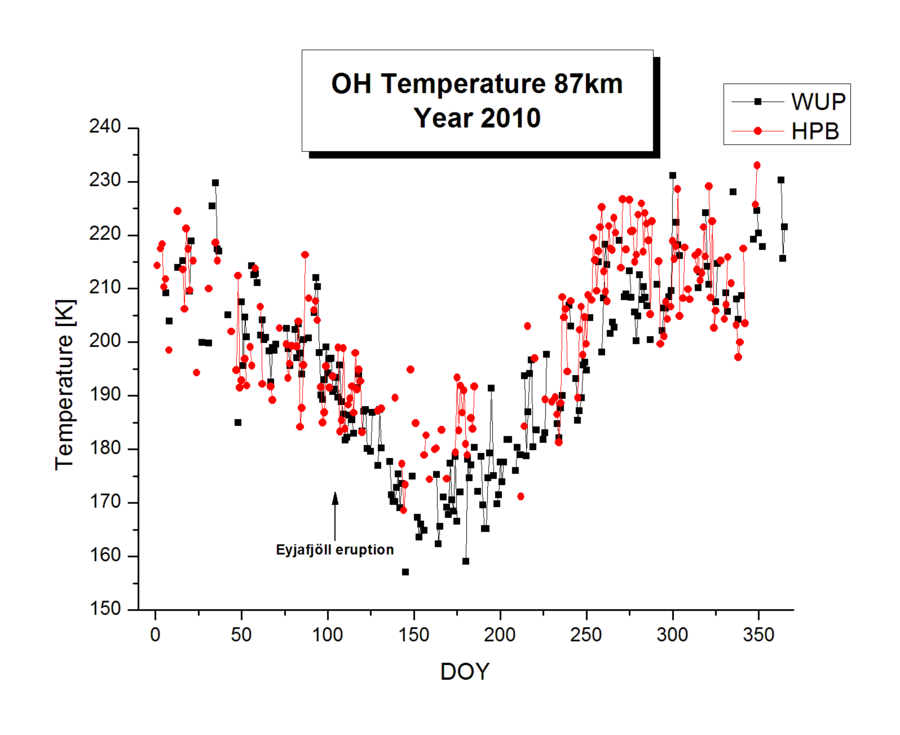 OH Temperature 87km
Year 2010

WUP
HPB

Temperature [K]

240
230
220
210
200
190
180
170
160
150

Eyjafjöll eruption

0 50 100 150 200 250 300 350

DOY